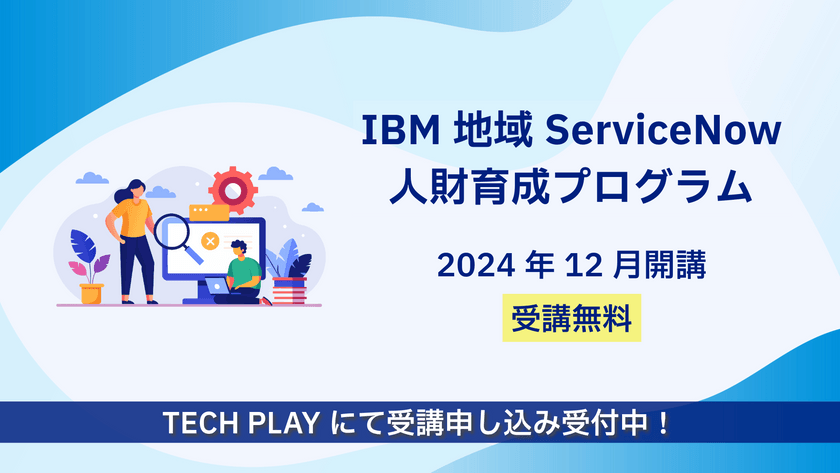 IBM 地域 ServiceNow
人財育成プログラム

2024 年 12 月開講

受講無料

TECH PLAY にて受講申し込み受付中！